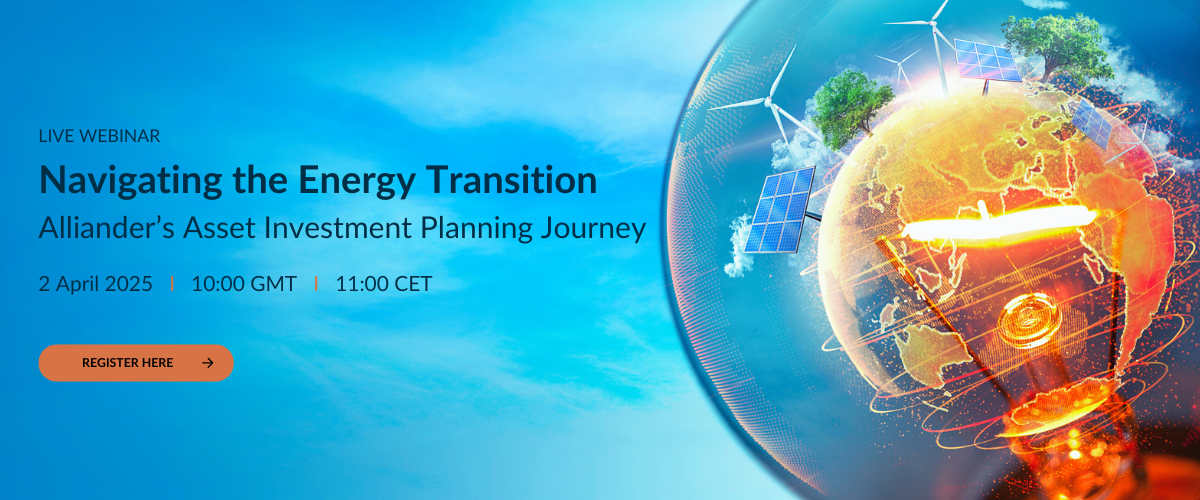 LIVE WEBINAR

Navigating the Energy Transition

Alliander's Asset Investment Planning Journey

2 April 2025 | 10:00 GMT | 11:00 CET

REGISTER HERE →